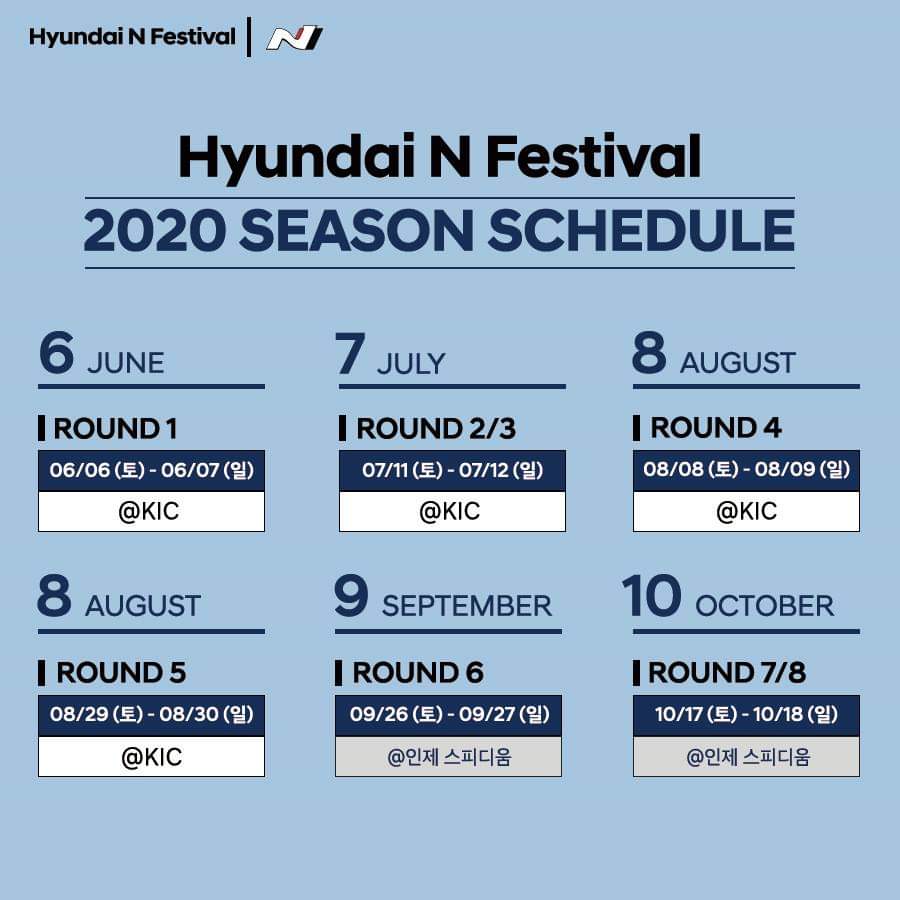 Hyundai N Festival | N

Hyundai N Festival
2020 SEASON SCHEDULE

6 JUNE
ROUND 1
06/06 (토) - 06/07 (일)
@KIC

7 JULY
ROUND 2/3
07/11 (토) - 07/12 (일)
@KIC

8 AUGUST
ROUND 4
08/08 (토) - 08/09 (일)
@KIC

8 AUGUST
ROUND 5
08/29 (토) - 08/30 (일)
@KIC

9 SEPTEMBER
ROUND 6
09/26 (토) - 09/27 (일)
@인제 스피디움

10 OCTOBER
ROUND 7/8
10/17 (토) - 10/18 (일)
@인제 스피디움